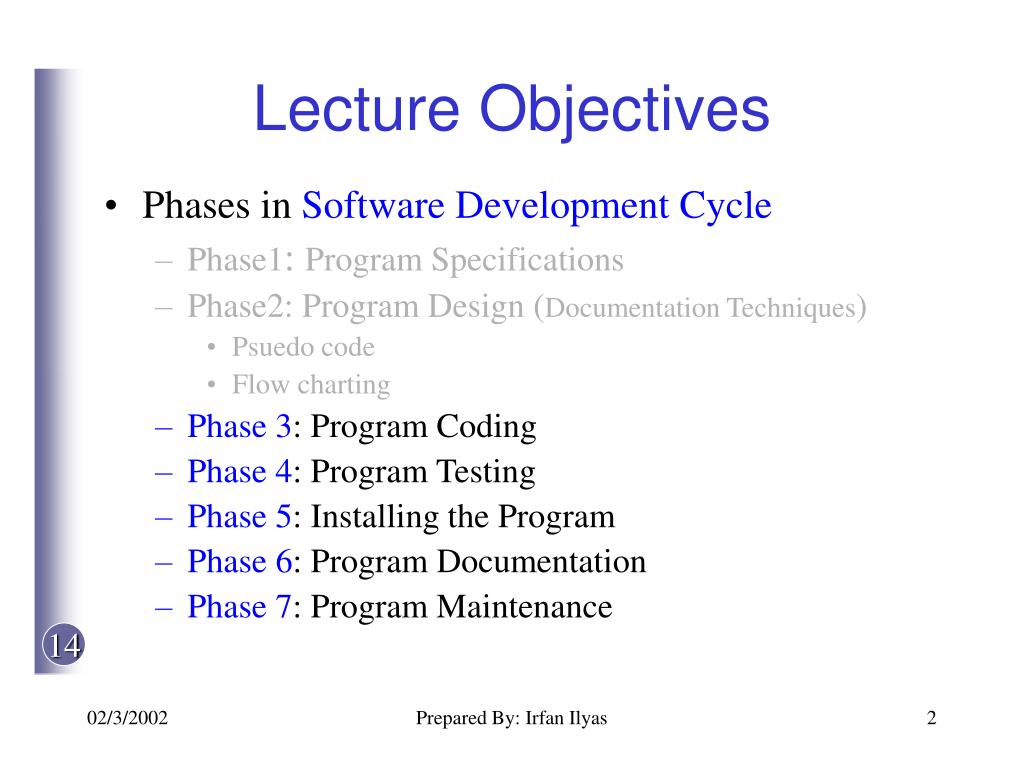 Lecture Objectives

• Phases in Software Development Cycle
– Phase1: Program Specifications
– Phase2: Program Design (Documentation Techniques)
• Psuedo code
• Flow charting
– Phase 3: Program Coding
– Phase 4: Program Testing
– Phase 5: Installing the Program
– Phase 6: Program Documentation
– Phase 7: Program Maintenance

14

02/3/2002 Prepared By: Irfan Ilyas 2